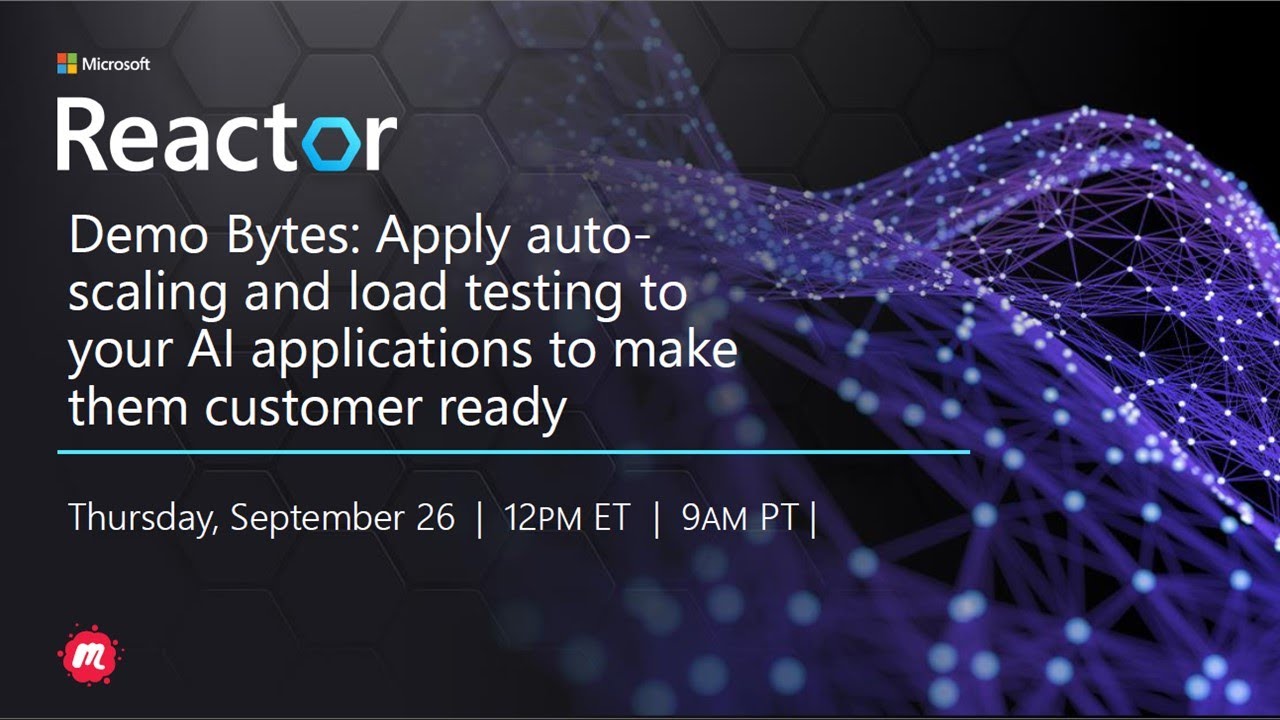 Microsoft

Reactor

Demo Bytes: Apply auto-scaling and load testing to your AI applications to make them customer ready

Thursday, September 26 | 12PM ET | 9AM PT |

m